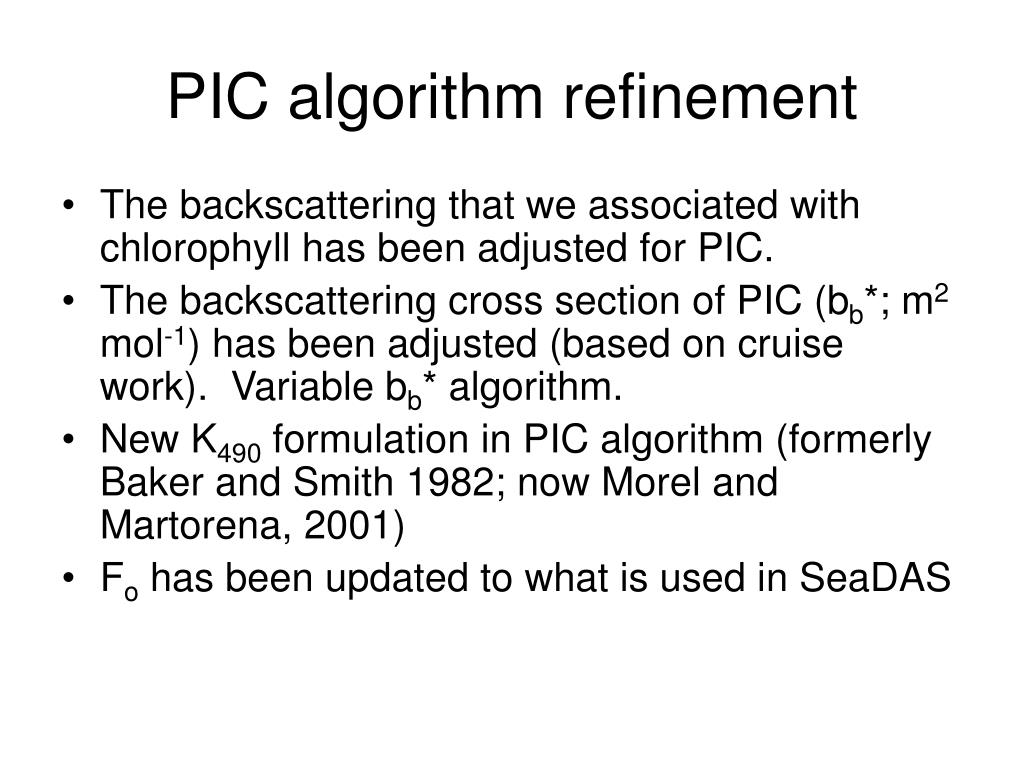 PIC algorithm refinement

• The backscattering that we associated with chlorophyll has been adjusted for PIC.
• The backscattering cross section of PIC ($b_b$*; $m^2$ $mol^{-1}$) has been adjusted (based on cruise work). Variable $b_b$* algorithm.
• New $K_{490}$ formulation in PIC algorithm (formerly Baker and Smith 1982; now Morel and Martorena, 2001)
• $F_o$ has been updated to what is used in SeaDAS